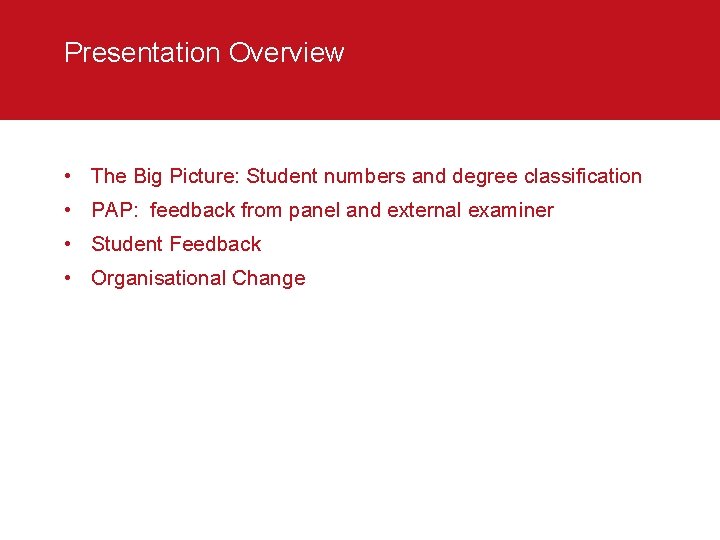 Presentation Overview

• The Big Picture: Student numbers and degree classification
• PAP: feedback from panel and external examiner
• Student Feedback
• Organisational Change